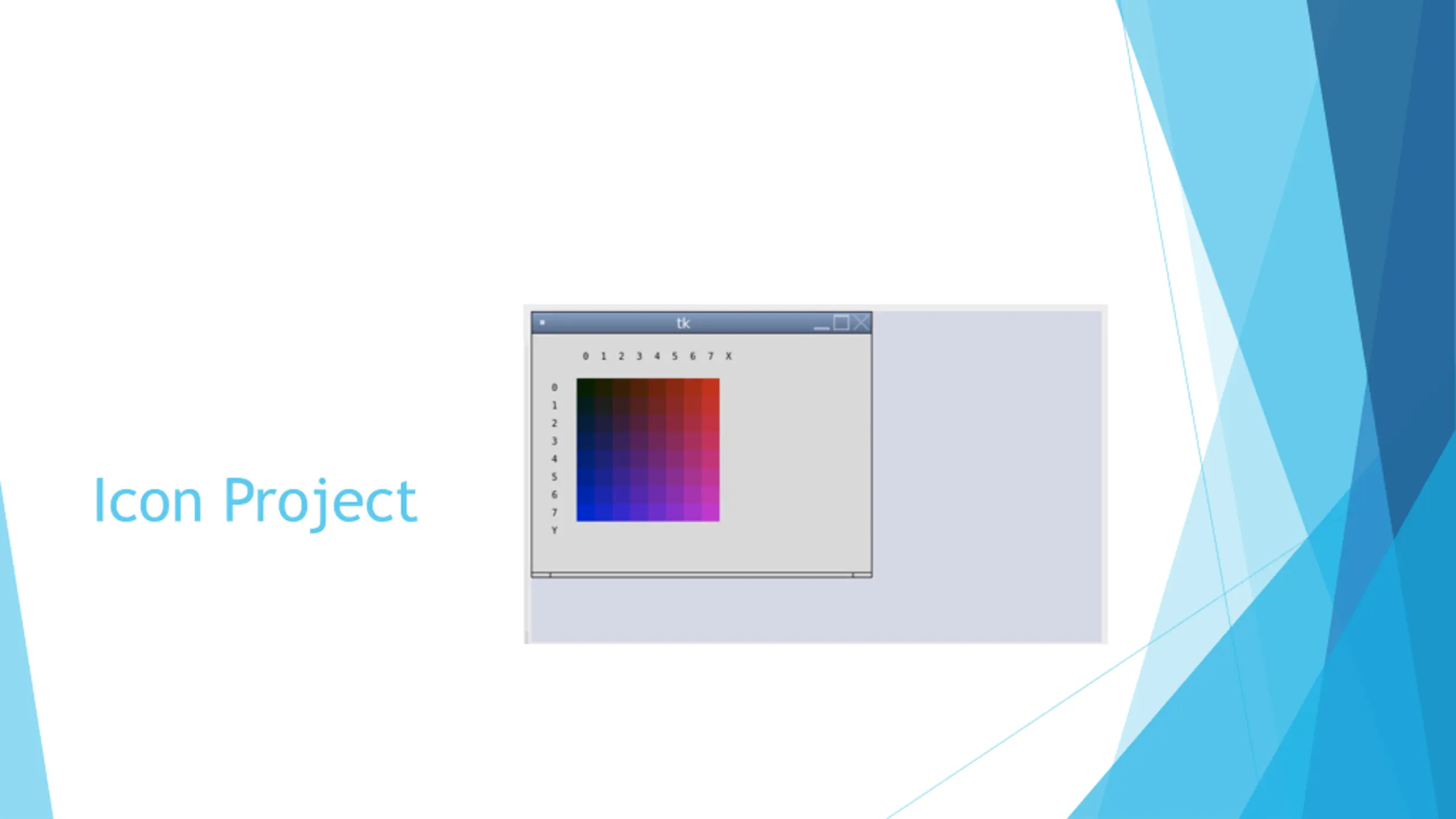 Icon Project

tk

0 1 2 3 4 5 6 7 X

0
1
2
3
4
5
6
7
Y